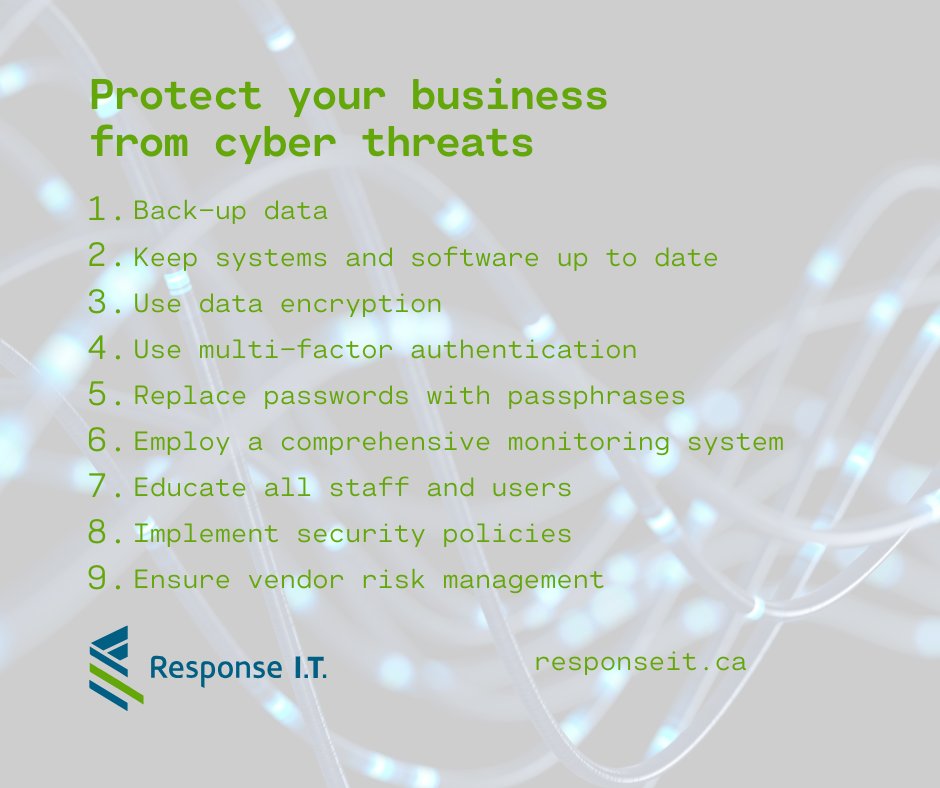 Protect your business from cyber threats

1. Back-up data
2. Keep systems and software up to date
3. Use data encryption
4. Use multi-factor authentication
5. Replace passwords with passphrases
6. Employ a comprehensive monitoring system
7. Educate all staff and users
8. Implement security policies
9. Ensure vendor risk management

Response I.T.

responseit.ca